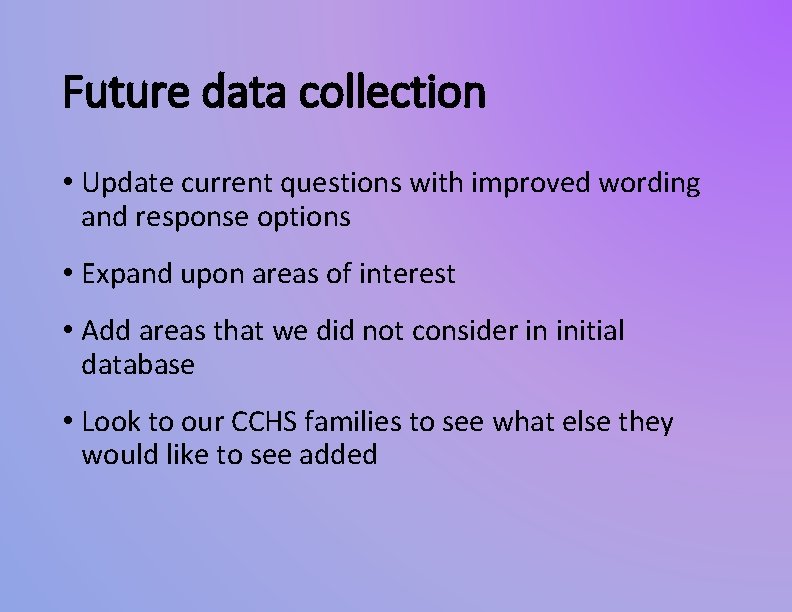 Future data collection

• Update current questions with improved wording and response options

• Expand upon areas of interest

• Add areas that we did not consider in initial database

• Look to our CCHS families to see what else they would like to see added